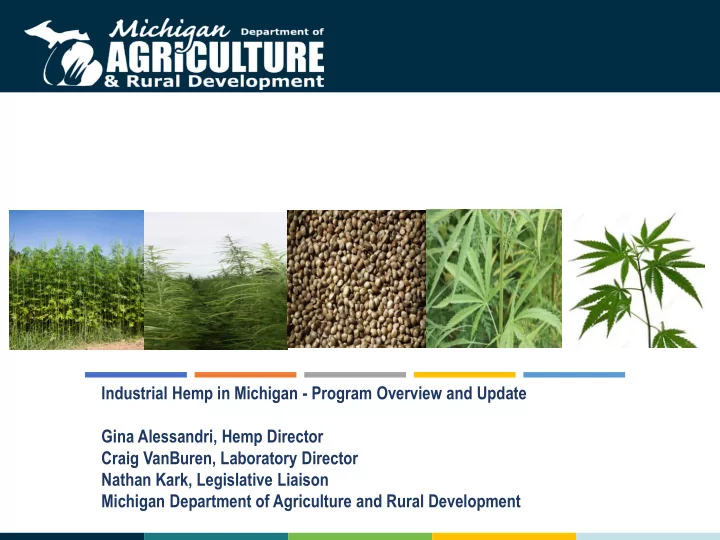 Michigan Department of AGRICULTURE & Rural Development

Industrial Hemp in Michigan - Program Overview and Update

Gina Alessandri, Hemp Director
Craig VanBuren, Laboratory Director
Nathan Kark, Legislative Liaison
Michigan Department of Agriculture and Rural Development